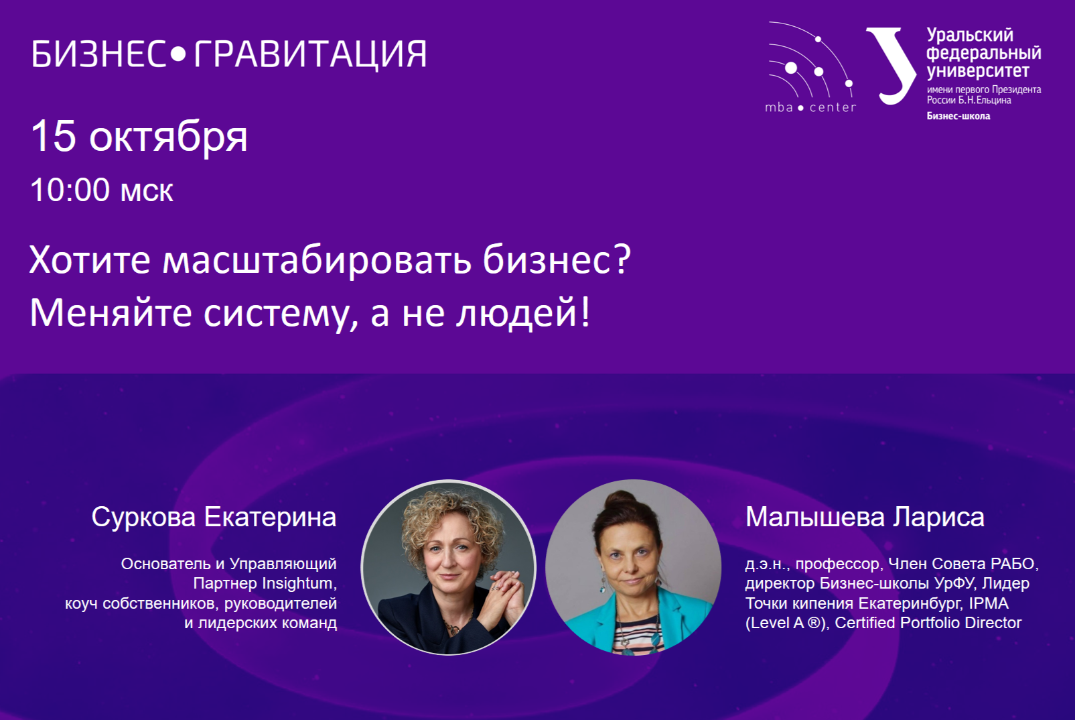 БИЗНЕС•ГРАВИТАЦИЯ

mba • center

Уральский федеральный университет
имени первого Президента России Б.Н.Ельцина
Бизнес-школа

15 октября
10:00 мск

Хотите масштабировать бизнес?
Меняйте систему, а не людей!

Суркова Екатерина

Основатель и Управляющий Партнер Insightum, коуч собственников, руководителей и лидерских команд

Малышева Лариса

д.э.н., профессор, Член Совета РАБО, директор Бизнес-школы УрФУ, Лидер Точки кипения Екатеринбург, IPMA (Level A ®), Certified Portfolio Director